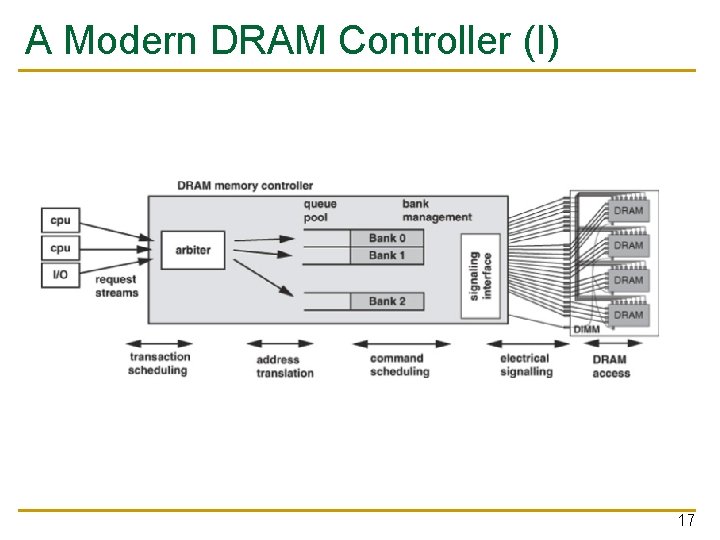 A Modern DRAM Controller (I)

DRAM memory controller

cpu

cpu

I/O

request streams

arbiter

queue pool

bank management

Bank 0

Bank 1

Bank 2

signaling interface

DRAM

DRAM

DRAM

DRAM

DIMM

transaction scheduling

address translation

command scheduling

electrical signalling

DRAM access

17